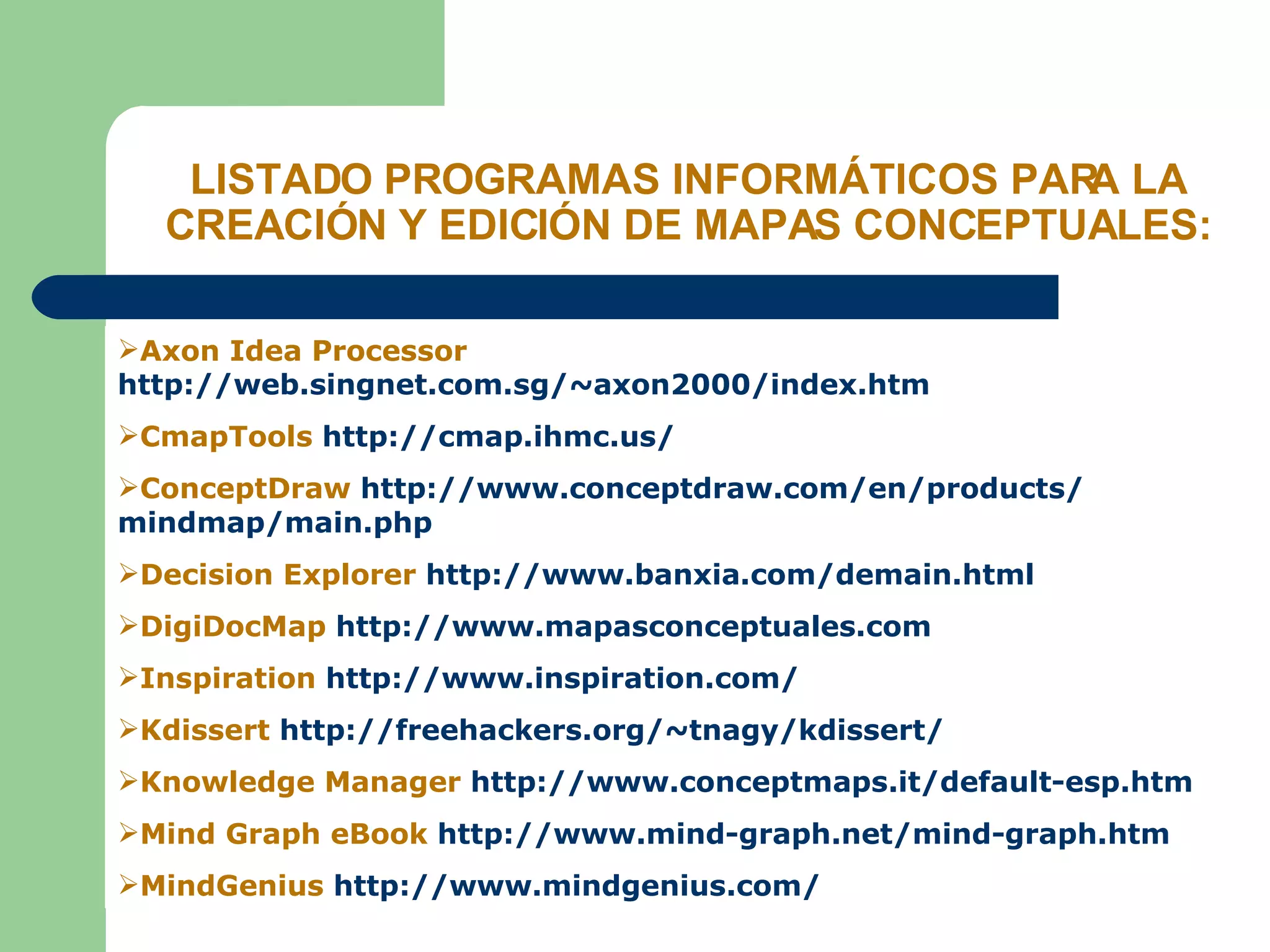 LISTADO PROGRAMAS INFORMÁTICOS PARA LA CREACIÓN Y EDICIÓN DE MAPAS CONCEPTUALES:

➢Axon Idea Processor http://web.singnet.com.sg/~axon2000/index.htm

➢CmapTools http://cmap.ihmc.us/

➢ConceptDraw http://www.conceptdraw.com/en/products/mindmap/main.php

➢Decision Explorer http://www.banxia.com/demain.html

➢DigiDocMap http://www.mapasconceptuales.com

➢Inspiration http://www.inspiration.com/

➢Kdissert http://freehackers.org/~tnagy/kdissert/

➢Knowledge Manager http://www.conceptmaps.it/default-esp.htm

➢Mind Graph eBook http://www.mind-graph.net/mind-graph.htm

➢MindGenius http://www.mindgenius.com/